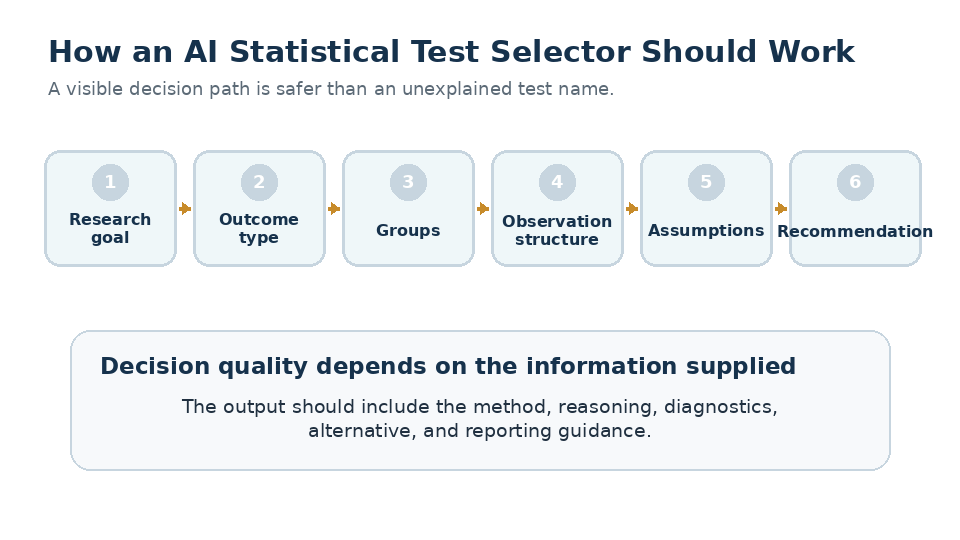 How an AI Statistical Test Selector Should Work

A visible decision path is safer than an unexplained test name.

1
Research goal

2
Outcome type

3
Groups

4
Observation structure

5
Assumptions

6
Recommendation

Decision quality depends on the information supplied

The output should include the method, reasoning, diagnostics, alternative, and reporting guidance.